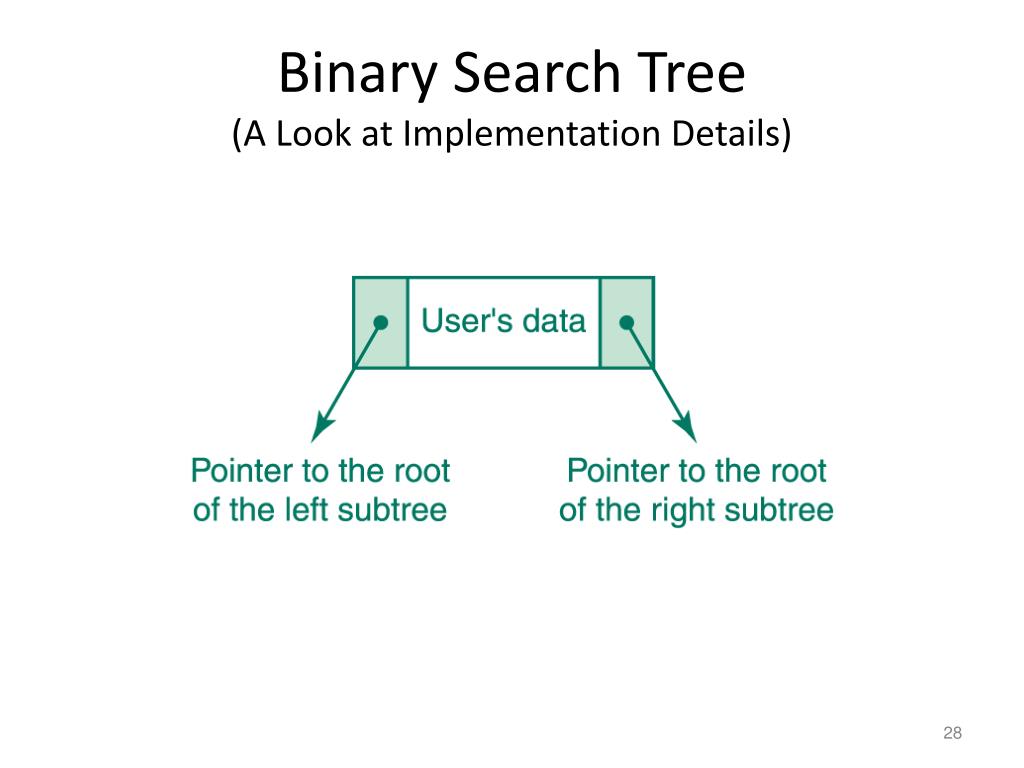 Binary Search Tree
(A Look at Implementation Details)

User's data

Pointer to the root of the left subtree

Pointer to the root of the right subtree

28